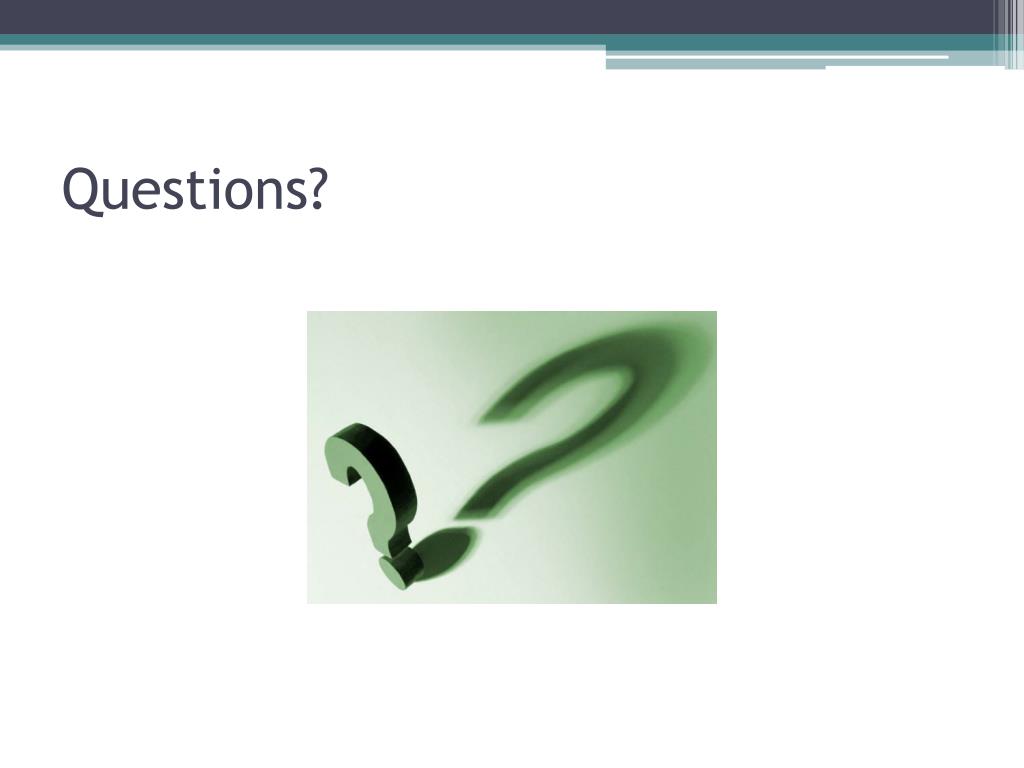 Questions?